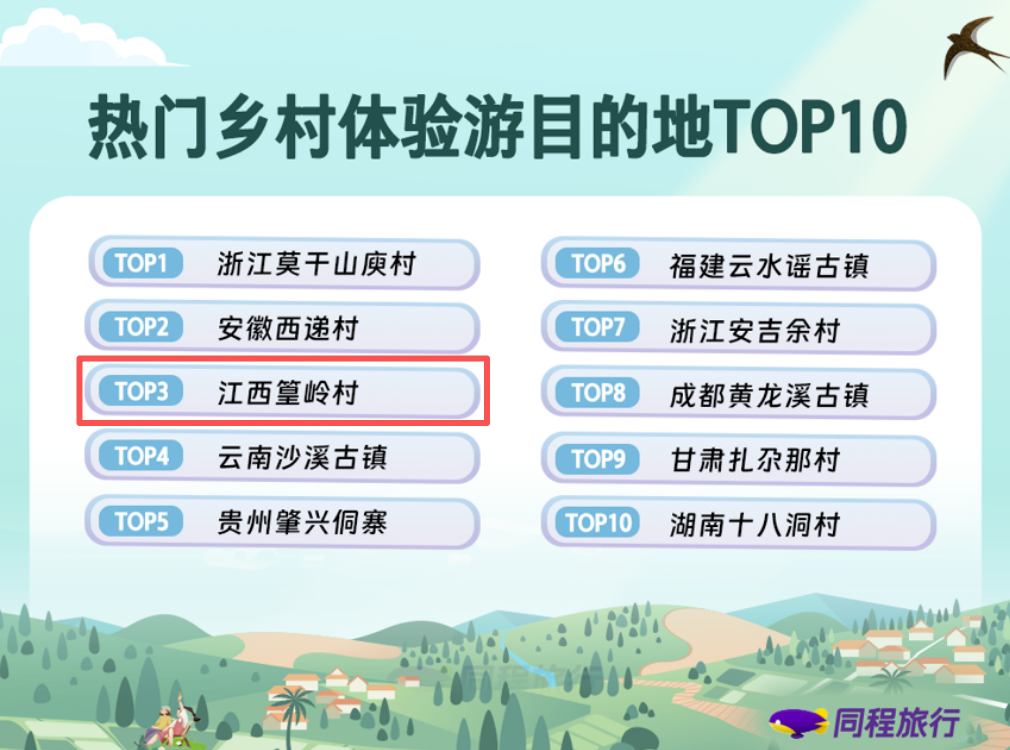 热门乡村体验游目的地TOP10

TOP1 浙江莫干山庾村
TOP2 安徽西递村
TOP3 江西篁岭村
TOP4 云南沙溪古镇
TOP5 贵州肇兴侗寨

TOP6 福建云水谣古镇
TOP7 浙江安吉余村
TOP8 成都黄龙溪古镇
TOP9 甘肃扎尕那村
TOP10 湖南十八洞村

同程旅行